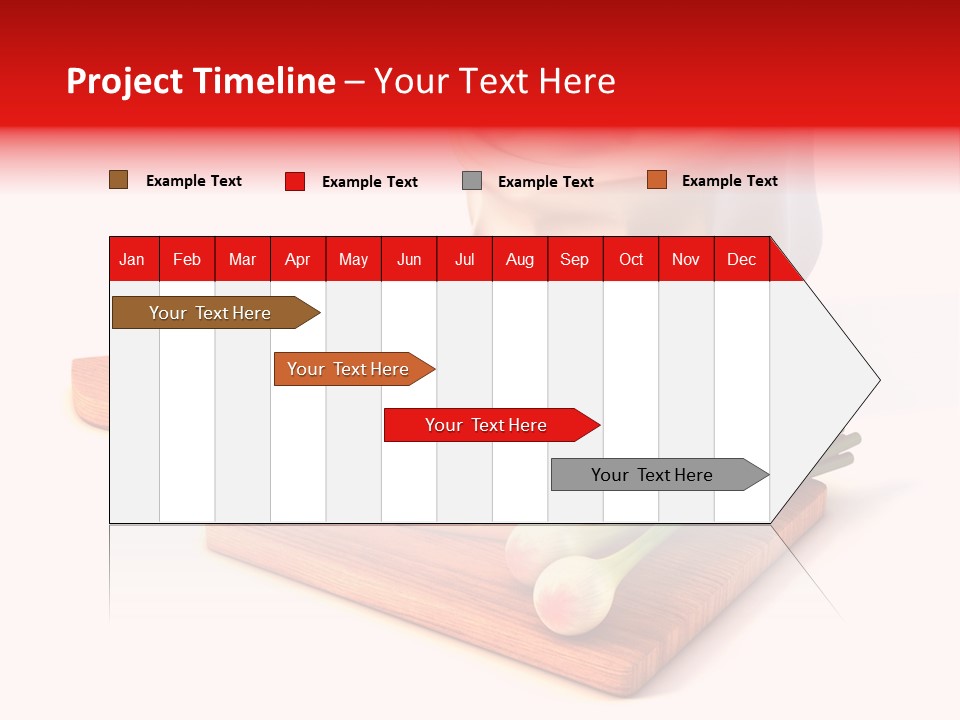 Project Timeline – Your Text Here

Example Text Example Text Example Text Example Text

| Jan | Feb | Mar | Apr | May | Jun | Jul | Aug | Sep | Oct | Nov | Dec |
|---|---|---|---|---|---|---|---|---|---|---|---|

Your Text Here

Your Text Here

Your Text Here

Your Text Here